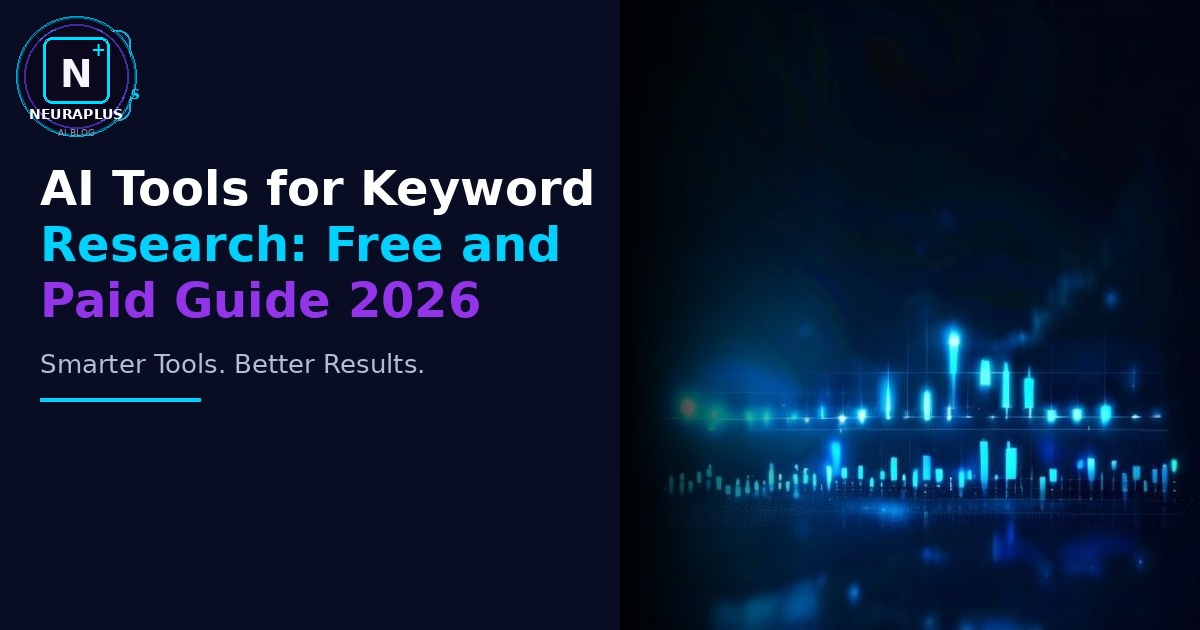 N+
NEURAPLUS
AI BLOG

AI Tools for Keyword Research: Free and Paid Guide 2026

Smarter Tools. Better Results.